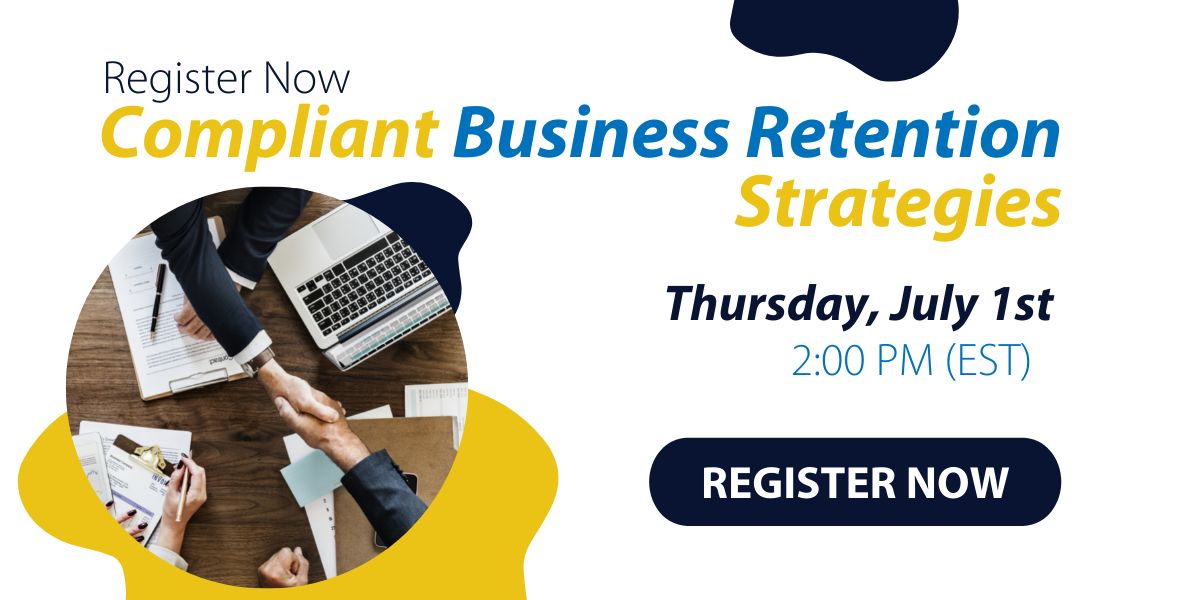 Register Now
Compliant Business Retention Strategies

Thursday, July 1st
2:00 PM (EST)

REGISTER NOW